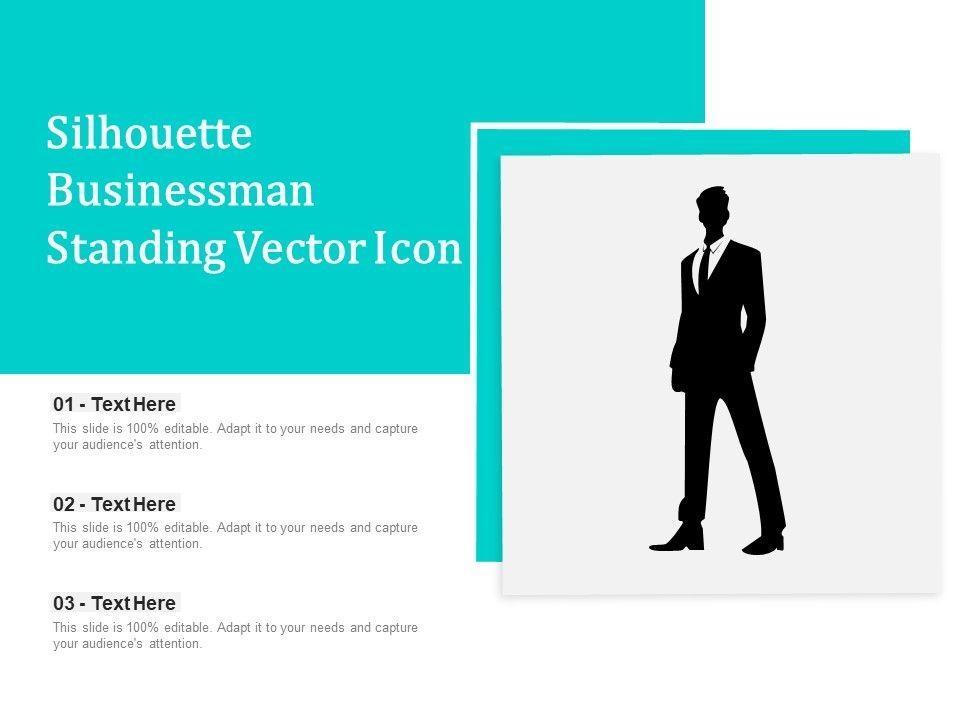 Silhouette Businessman Standing Vector Icon

01 - Text Here
This slide is 100% editable. Adapt it to your needs and capture your audience's attention.

02 - Text Here
This slide is 100% editable. Adapt it to your needs and capture your audience's attention.

03 - Text Here
This slide is 100% editable. Adapt it to your needs and capture your audience's attention.